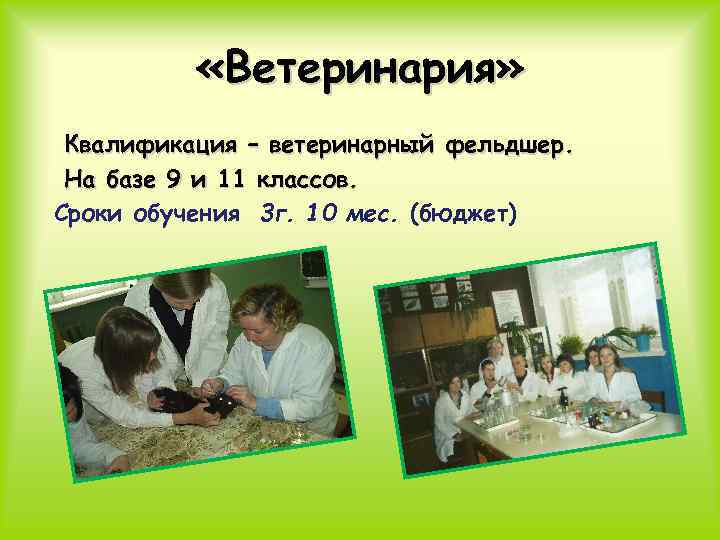 «Ветеринария»

Квалификация – ветеринарный фельдшер.
На базе 9 и 11 классов.
Сроки обучения 3г. 10 мес. (бюджет)